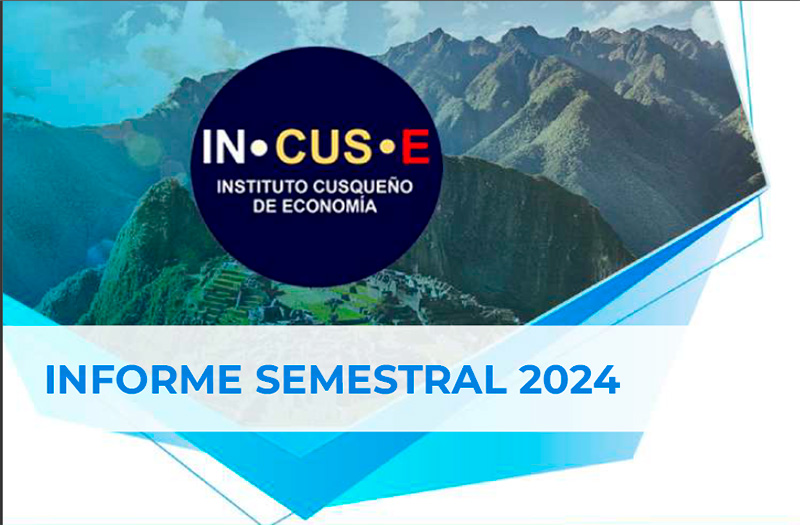 IN•CUS•E
INSTITUTO CUSQUEÑO DE ECONOMÍA

INFORME SEMESTRAL 2024